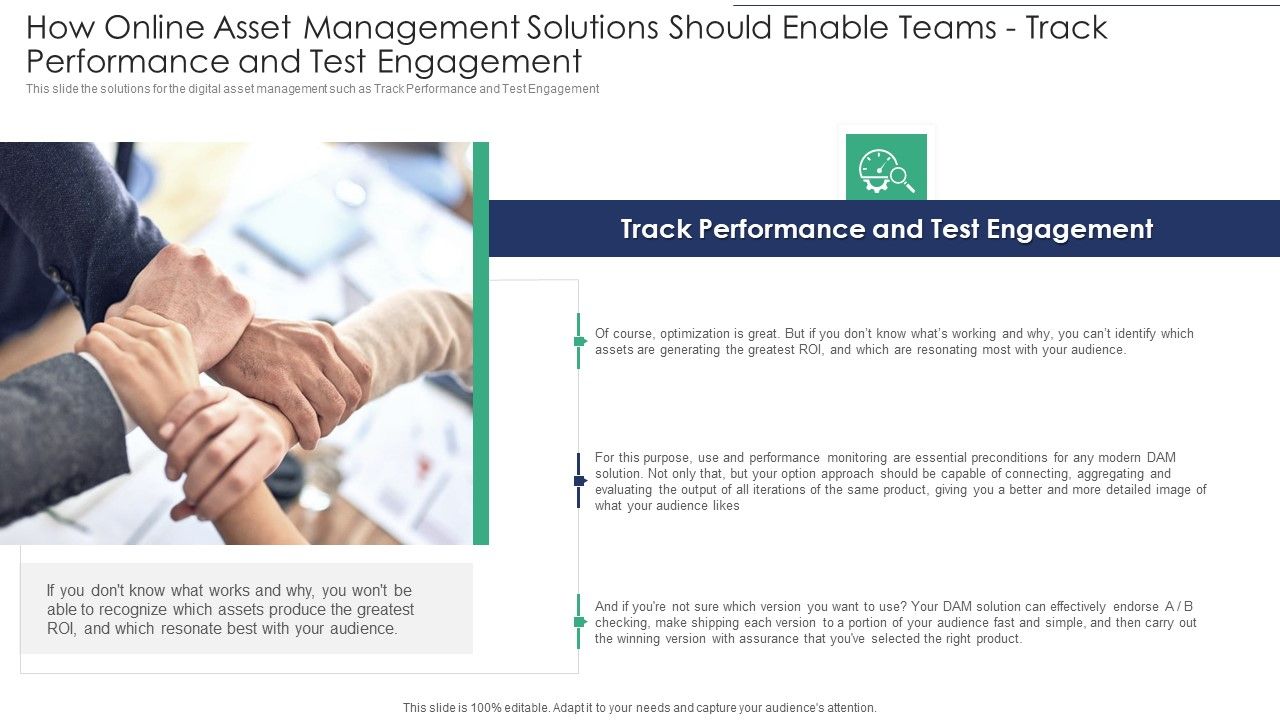 How Online Asset Management Solutions Should Enable Teams - Track Performance and Test Engagement

This slide the solutions for the digital asset management such as Track Performance and Test Engagement

Track Performance and Test Engagement

Of course, optimization is great. But if you don't know what's working and why, you can't identify which assets are generating the greatest ROI, and which are resonating most with your audience.

For this purpose, use and performance monitoring are essential preconditions for any modern DAM solution. Not only that, but your option approach should be capable of connecting, aggregating and evaluating the output of all iterations of the same product, giving you a better and more detailed image of what your audience likes

And if you're not sure which version you want to use? Your DAM solution can effectively endorse A / B checking, make shipping each version to a portion of your audience fast and simple, and then carry out the winning version with assurance that you've selected the right product.

If you don't know what works and why, you won't be able to recognize which assets produce the greatest ROI, and which resonate best with your audience.

This slide is 100% editable. Adapt it to your needs and capture your audience's attention.